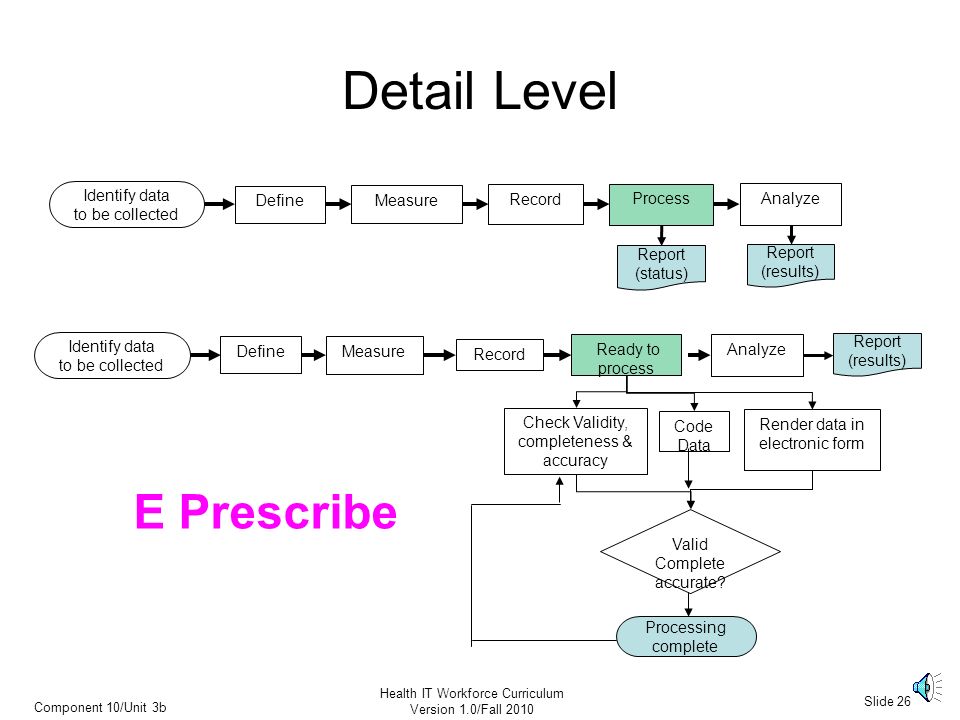 Detail Level

Identify data to be collected

Define

Measure

Record

Process

Analyze

Report (status)

Report (results)

Identify data to be collected

Define

Measure

Record

Ready to process

Analyze

Report (results)

Check Validity, completeness & accuracy

Code Data

Render data in electronic form

E Prescribe

Valid Complete accurate?

Processing complete

Component 10/Unit 3b

Health IT Workforce Curriculum Version 1.0/Fall 2010

Slide 26